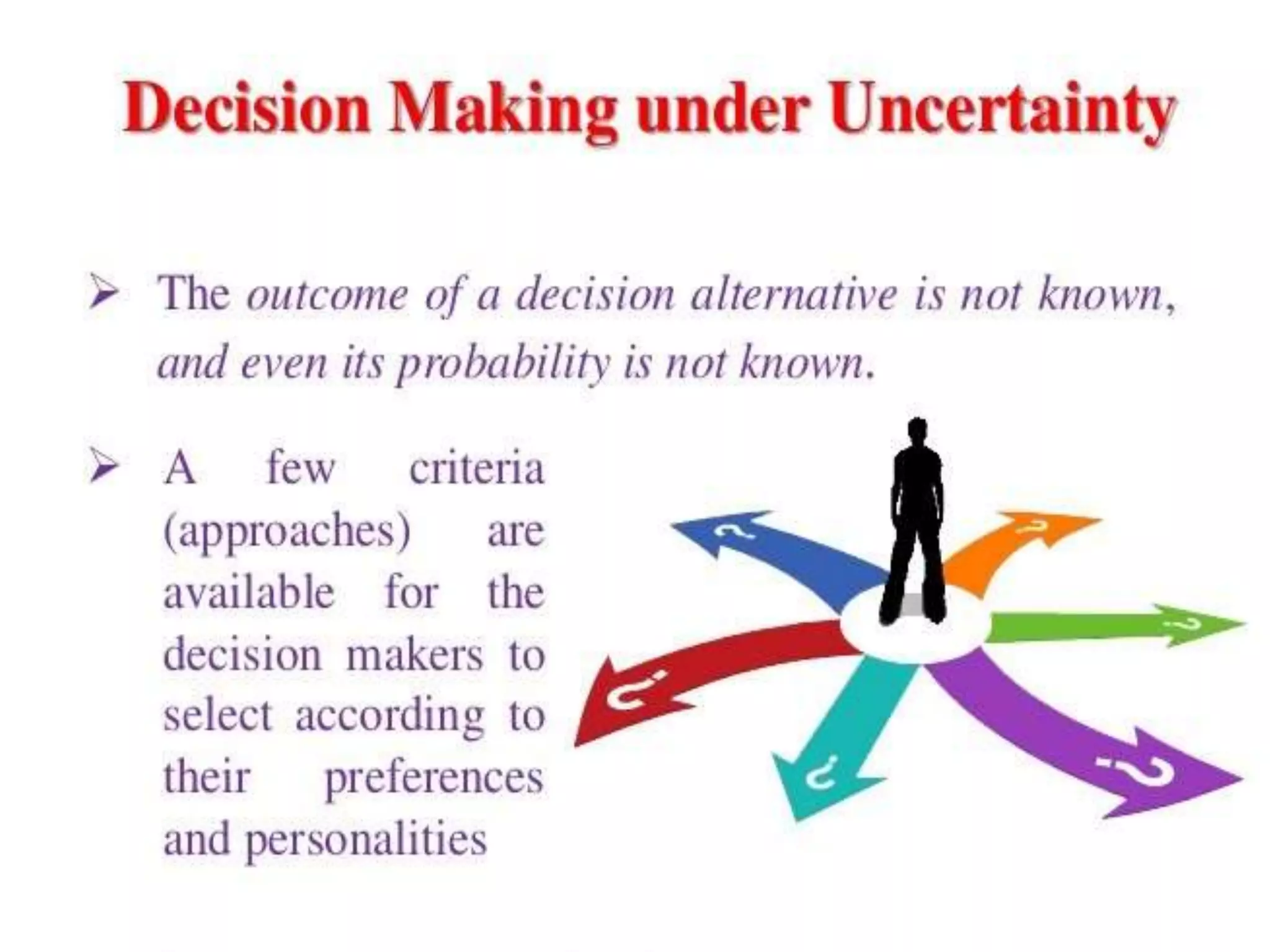 Decision Making under Uncertainty

➢ The outcome of a decision alternative is not known, and even its probability is not known.

➢ A few criteria (approaches) are available for the decision makers to select according to their preferences and personalities

? ? ? ? ? ?